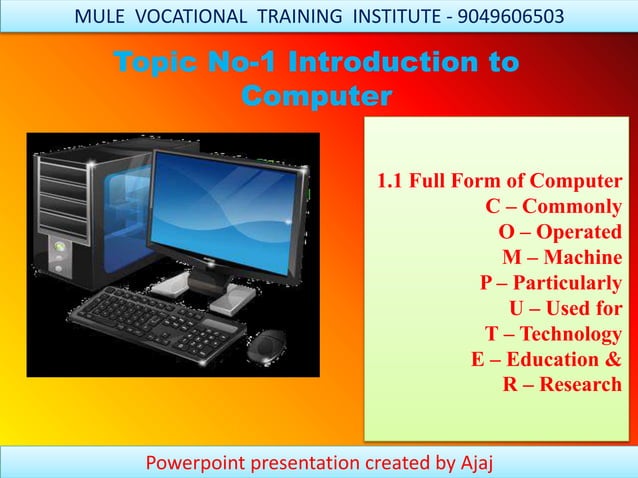 MULE VOCATIONAL TRAINING INSTITUTE - 9049606503

Topic No-1 Introduction to Computer

1.1 Full Form of Computer
C – Commonly
O – Operated
M – Machine
P – Particularly
U – Used for
T – Technology
E – Education &
R – Research

Powerpoint presentation created by Ajaj